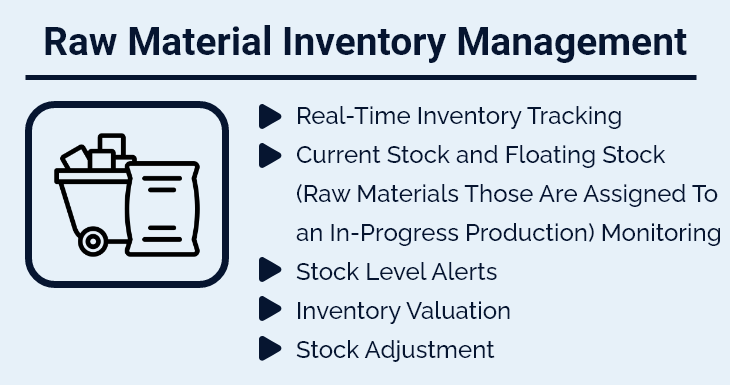 Raw Material Inventory Management

Real-Time Inventory Tracking

Current Stock and Floating Stock (Raw Materials Those Are Assigned To an In-Progress Production) Monitoring

Stock Level Alerts

Inventory Valuation

Stock Adjustment